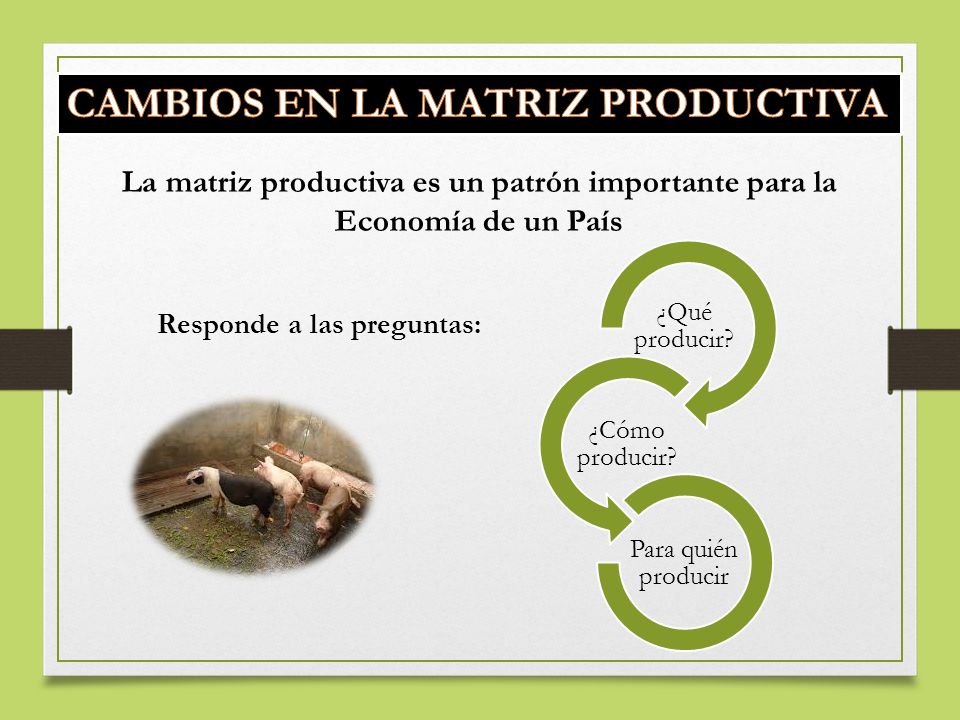 CAMBIOS EN LA MATRIZ PRODUCTIVA

La matriz productiva es un patrón importante para la Economía de un País

Responde a las preguntas:

¿Qué producir?

¿Cómo producir?

Para quién producir